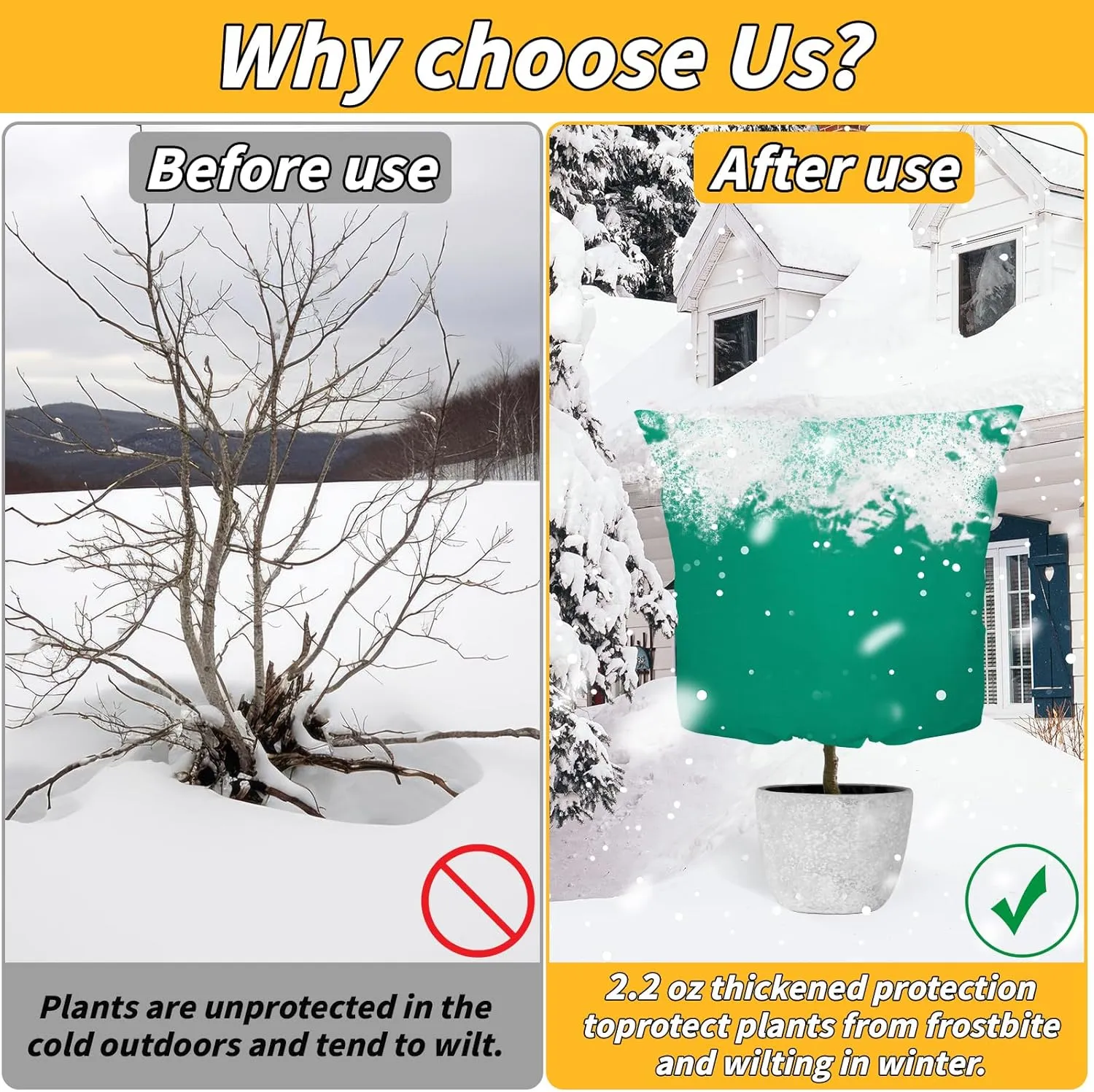 Why choose Us?

Before use

Plants are unprotected in the cold outdoors and tend to wilt.

After use

2.2 oz thickened protection toprotect plants from frostbite and wilting in winter.